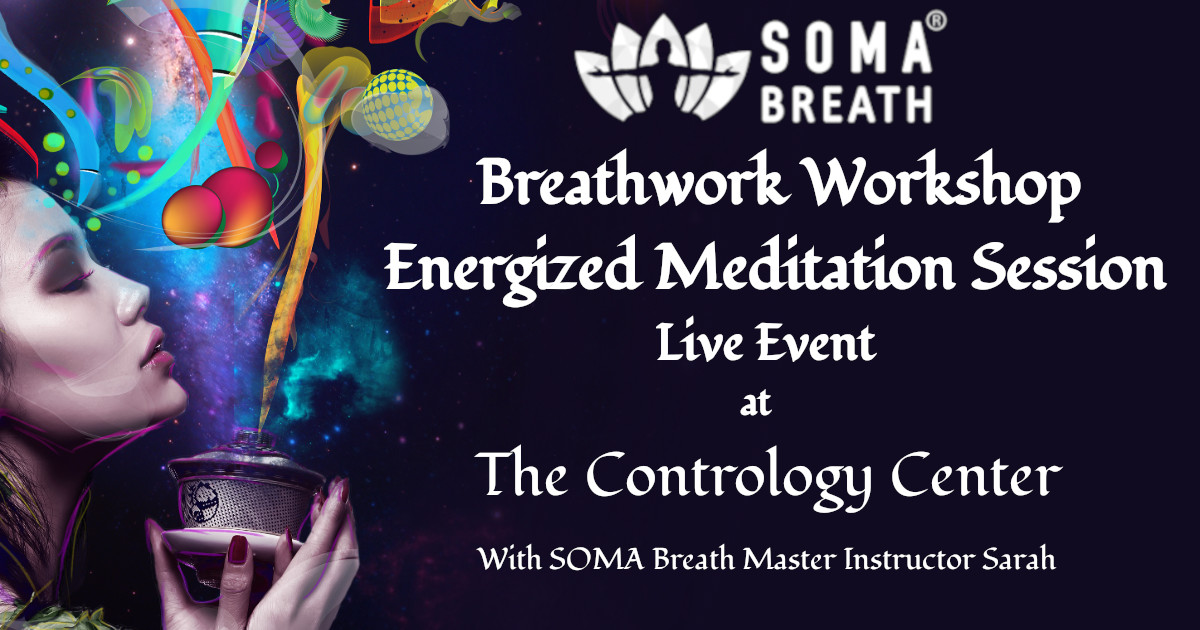 SOMA®
BREATH

Breathwork Workshop
Energized Meditation Session
Live Event
at
The Contrology Center

With SOMA Breath Master Instructor Sarah